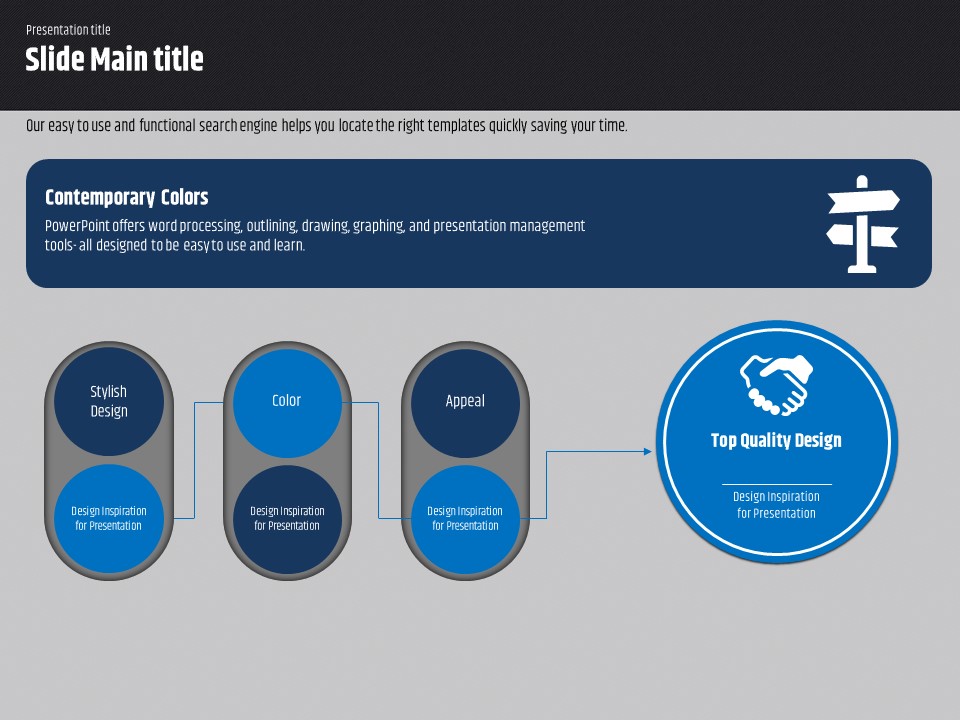 Presentation title

Slide Main title

Our easy to use and functional search engine helps you locate the right templates quickly saving your time.

Contemporary Colors

PowerPoint offers word processing, outlining, drawing, graphing, and presentation management tools- all designed to be easy to use and learn.

Stylish Design

Design Inspiration for Presentation

Color

Design Inspiration for Presentation

Appeal

Design Inspiration for Presentation

Top Quality Design

Design Inspiration for Presentation